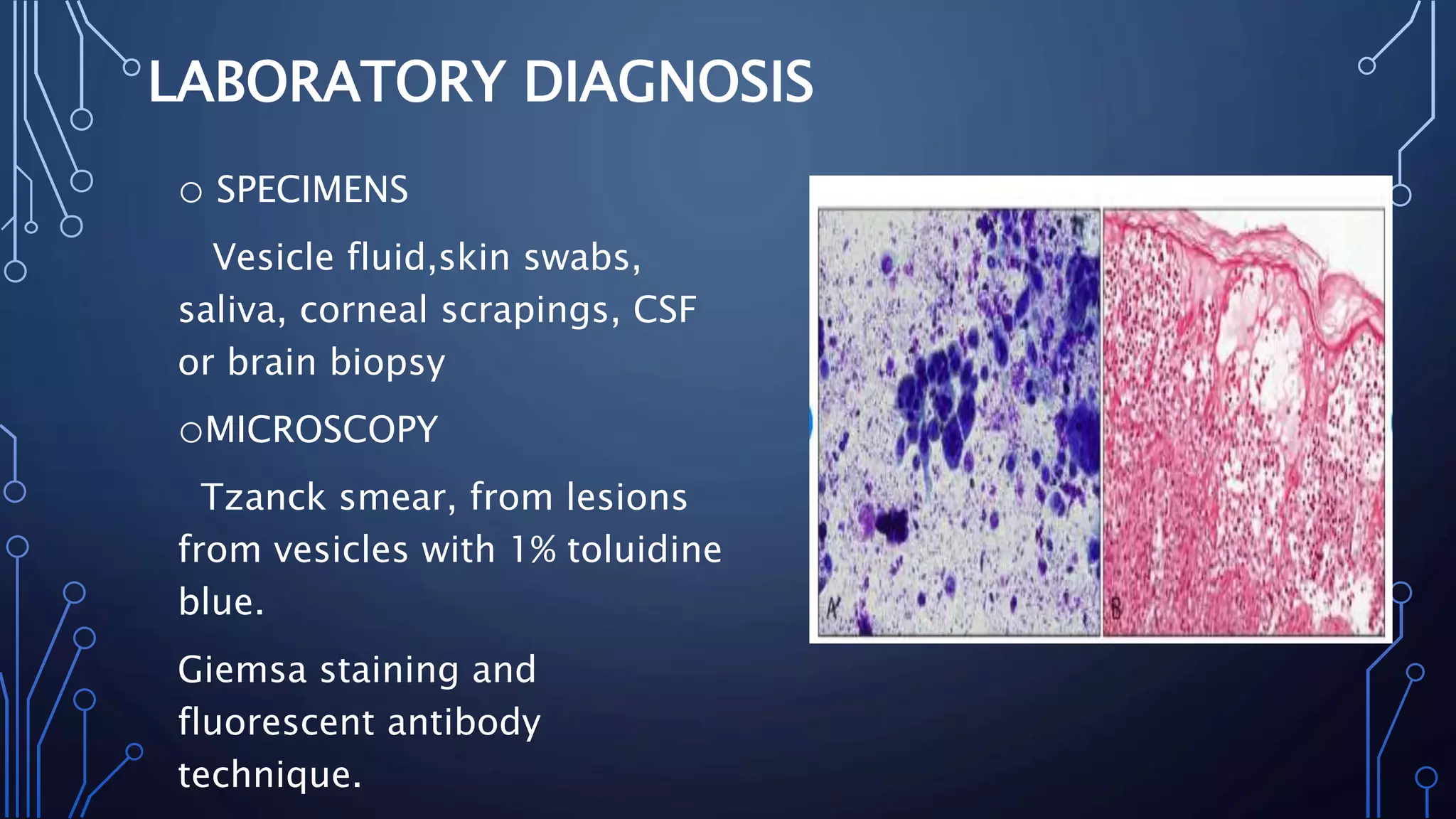 LABORATORY DIAGNOSIS

○ SPECIMENS

Vesicle fluid,skin swabs, saliva, corneal scrapings, CSF or brain biopsy

○MICROSCOPY

Tzanck smear, from lesions from vesicles with 1% toluidine blue.

Giemsa staining and fluorescent antibody technique.

A

B